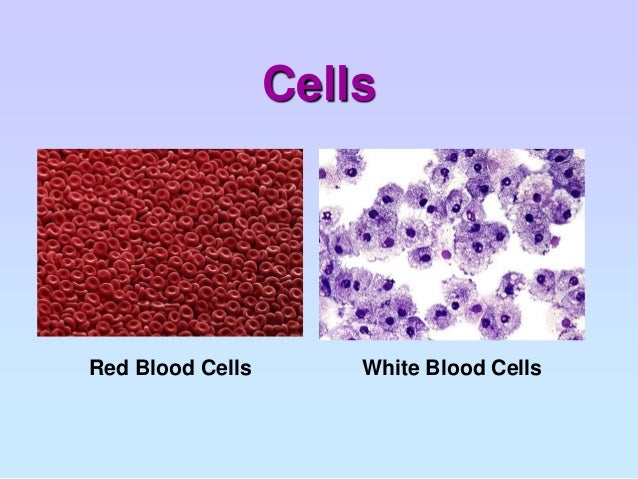 Cells

Red Blood Cells

White Blood Cells